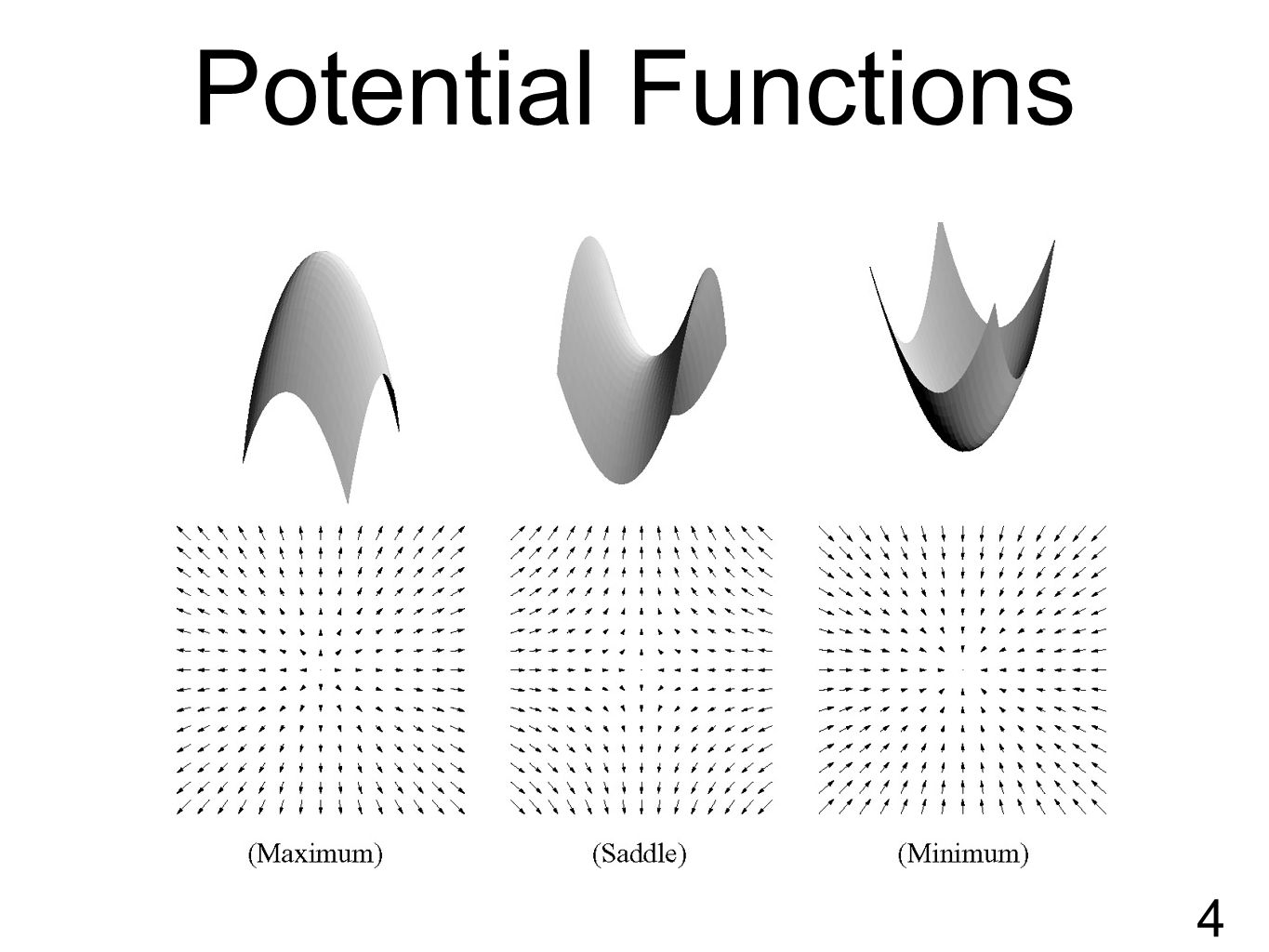 Potential Functions

(Maximum)

(Saddle)

(Minimum)

4